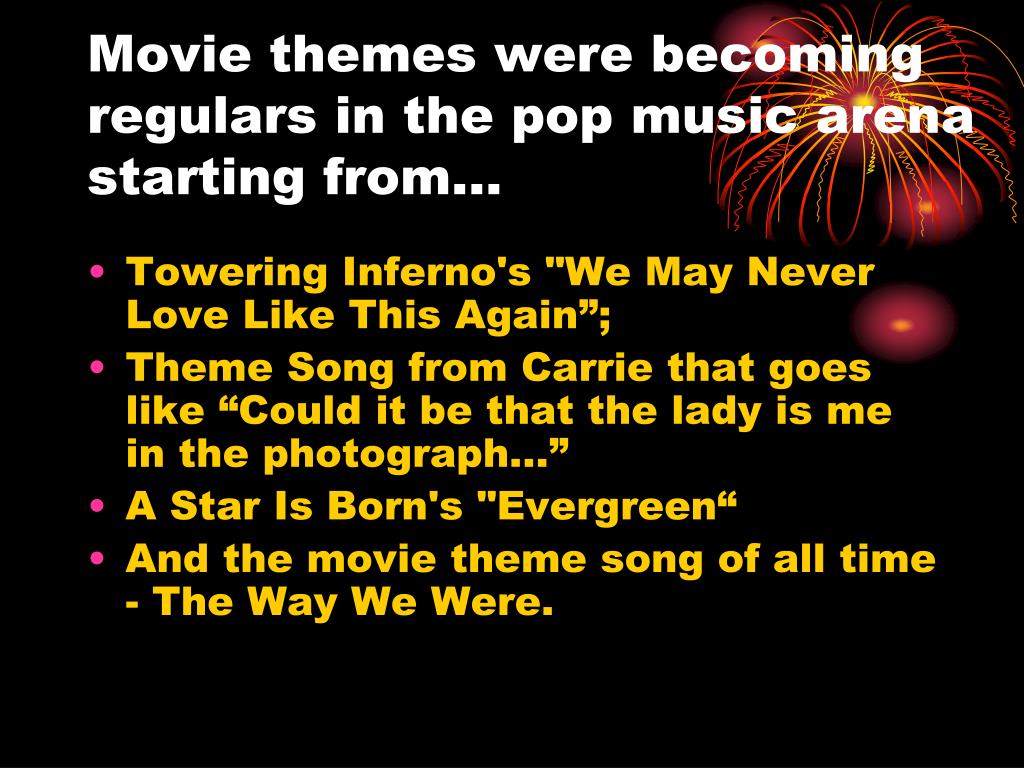 Movie themes were becoming regulars in the pop music arena starting from…

• Towering Inferno's "We May Never Love Like This Again”;
• Theme Song from Carrie that goes like “Could it be that the lady is me in the photograph…”
• A Star Is Born's "Evergreen“
• And the movie theme song of all time - The Way We Were.